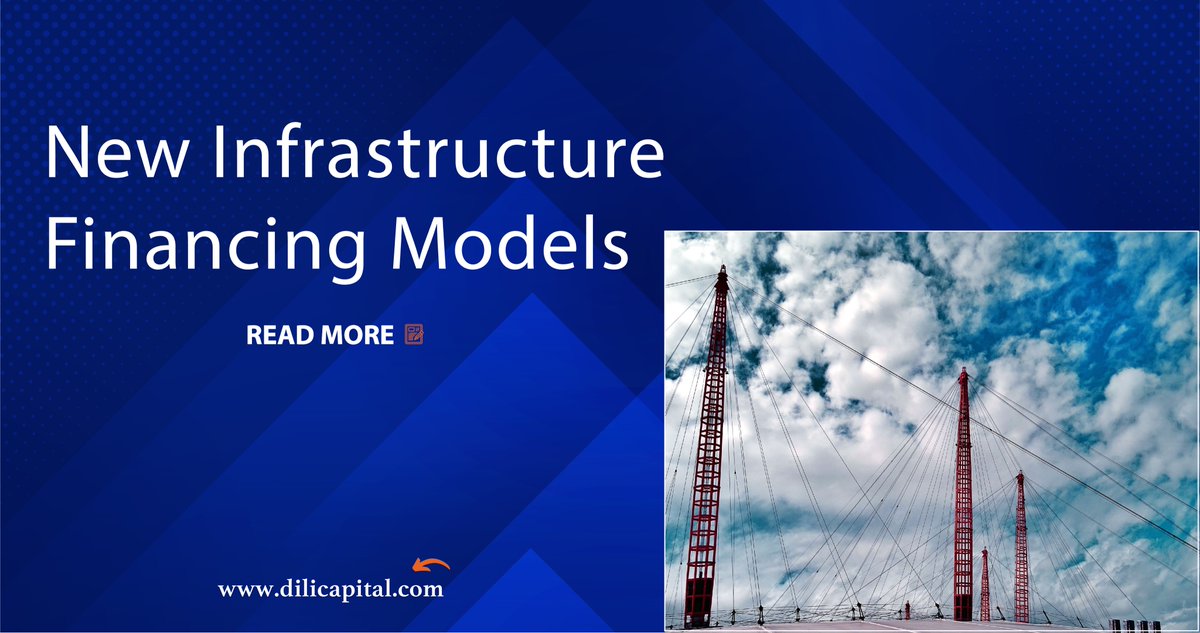 New Infrastructure Financing Models

READ MORE

www.dilicapital.com